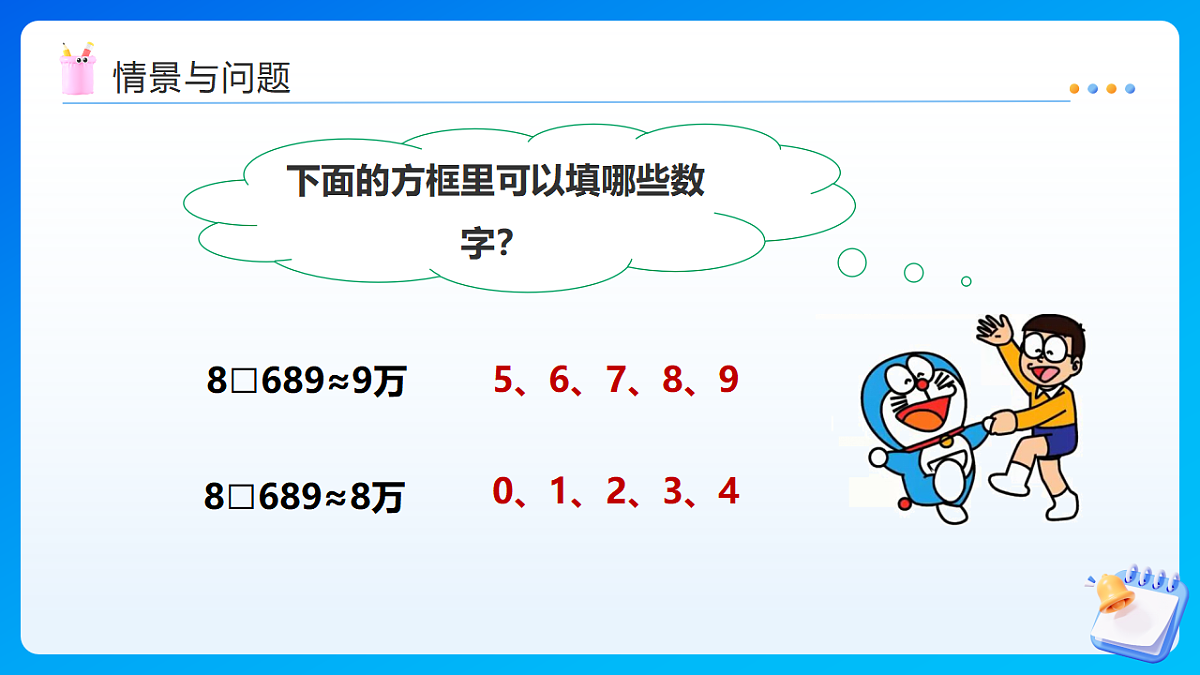 情景与问题

下面的方框里可以填哪些数字?

8□689≈9万　　5、6、7、8、9

8□689≈8万　　0、1、2、3、4